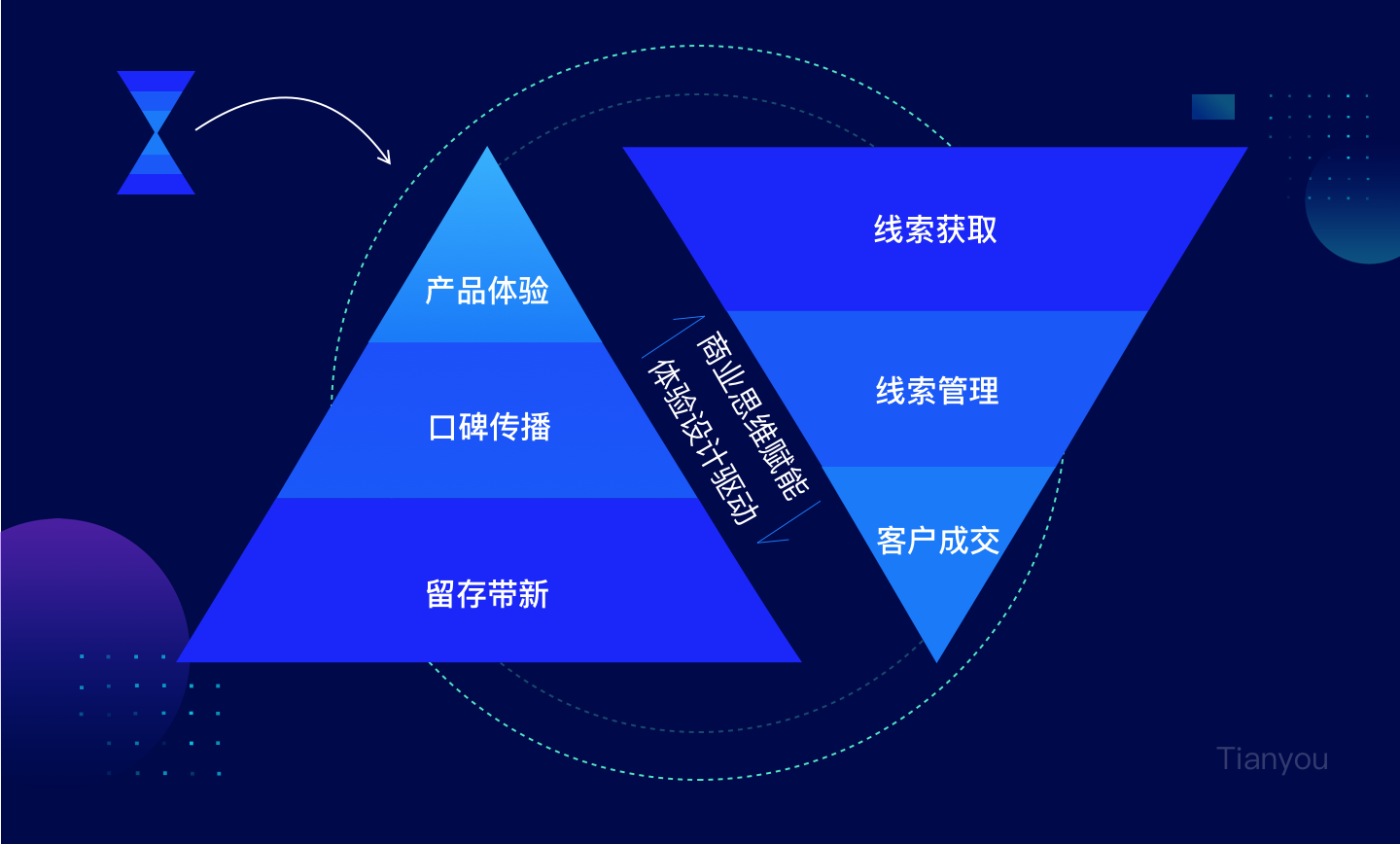 产品体验

口碑传播

留存带新

商业思维赋能

体验设计驱动

线索获取

线索管理

客户成交

Tianyou